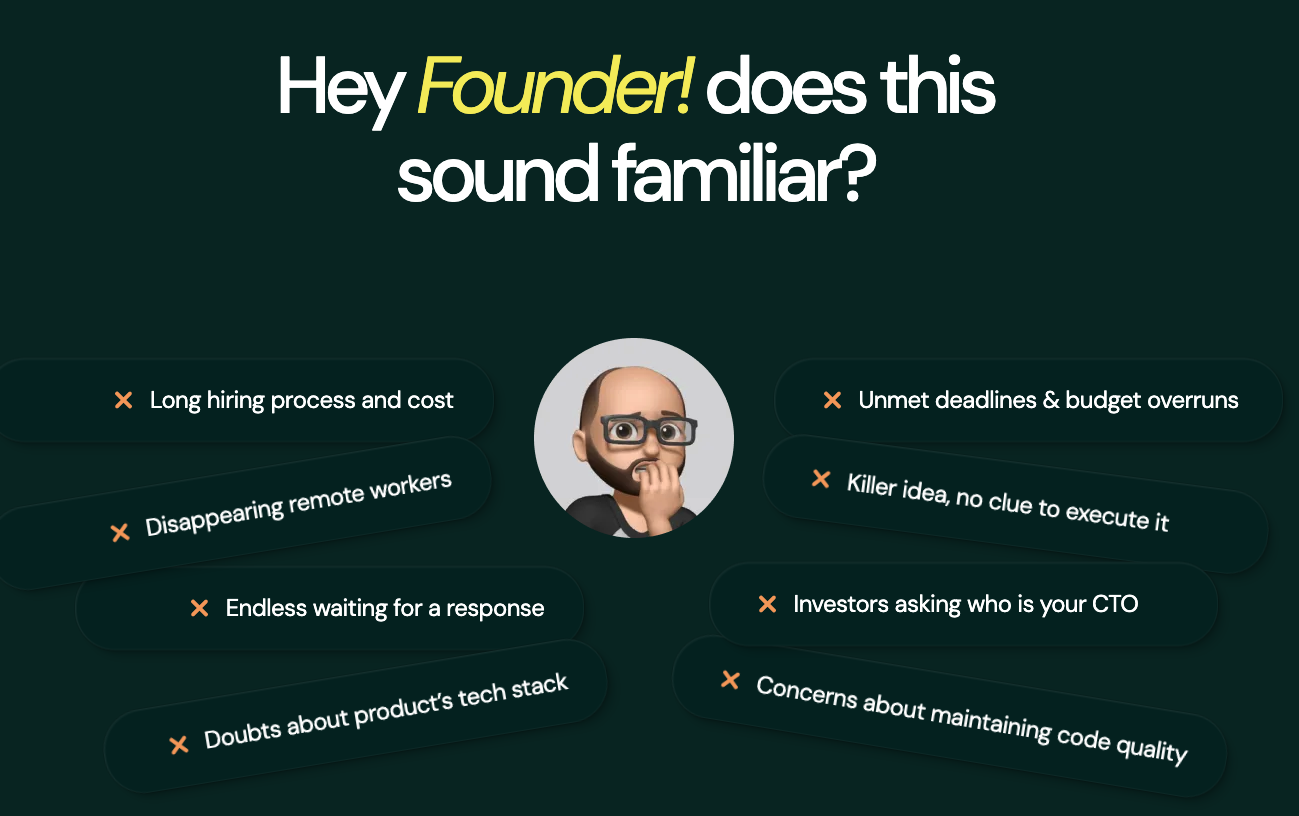 Hey Founder! does this sound familiar?

× Long hiring process and cost

× Disappearing remote workers

× Endless waiting for a response

× Doubts about product's tech stack

× Unmet deadlines & budget overruns

× Killer idea, no clue to execute it

× Investors asking who is your CTO

× Concerns about maintaining code quality